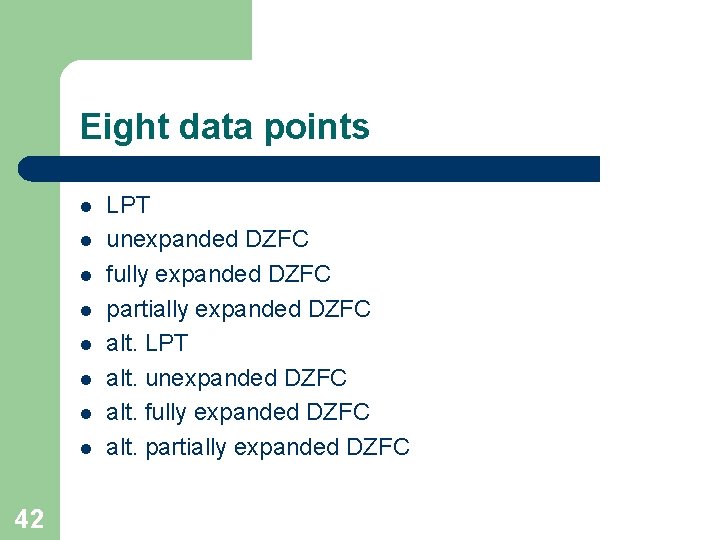 Eight data points

- LPT
- unexpanded DZFC
- fully expanded DZFC
- partially expanded DZFC
- alt. LPT
- alt. unexpanded DZFC
- alt. fully expanded DZFC
- alt. partially expanded DZFC

42